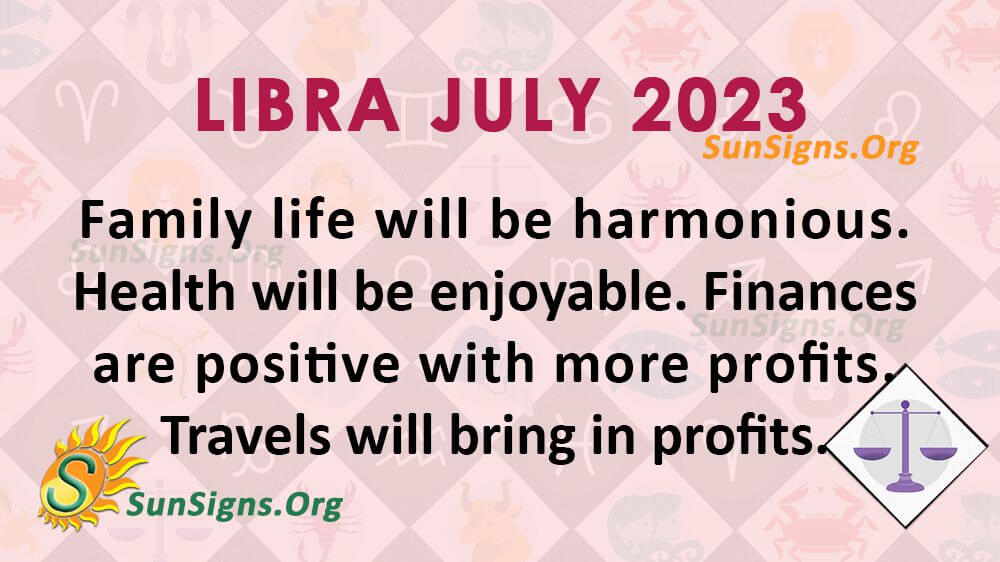 LIBRA JULY 2023

SunSigns.Org

Family life will be harmonious. Health will be enjoyable. Finances are positive with more profits. Travels will bring in profits.

SunSigns.Org

SunSigns.Org

S

SunSigns.Org